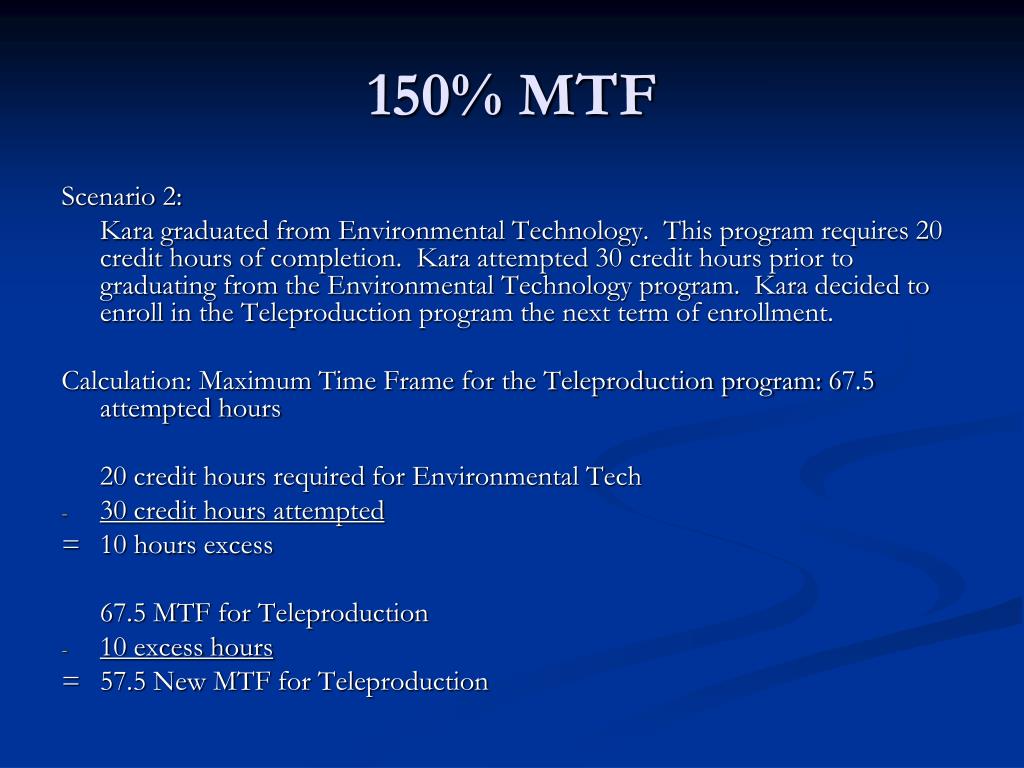 150% MTF

Scenario 2:

Kara graduated from Environmental Technology. This program requires 20 credit hours of completion. Kara attempted 30 credit hours prior to graduating from the Environmental Technology program. Kara decided to enroll in the Teleproduction program the next term of enrollment.

Calculation: Maximum Time Frame for the Teleproduction program: 67.5 attempted hours

20 credit hours required for Environmental Tech
- 30 credit hours attempted
= 10 hours excess

67.5 MTF for Teleproduction
- 10 excess hours
= 57.5 New MTF for Teleproduction